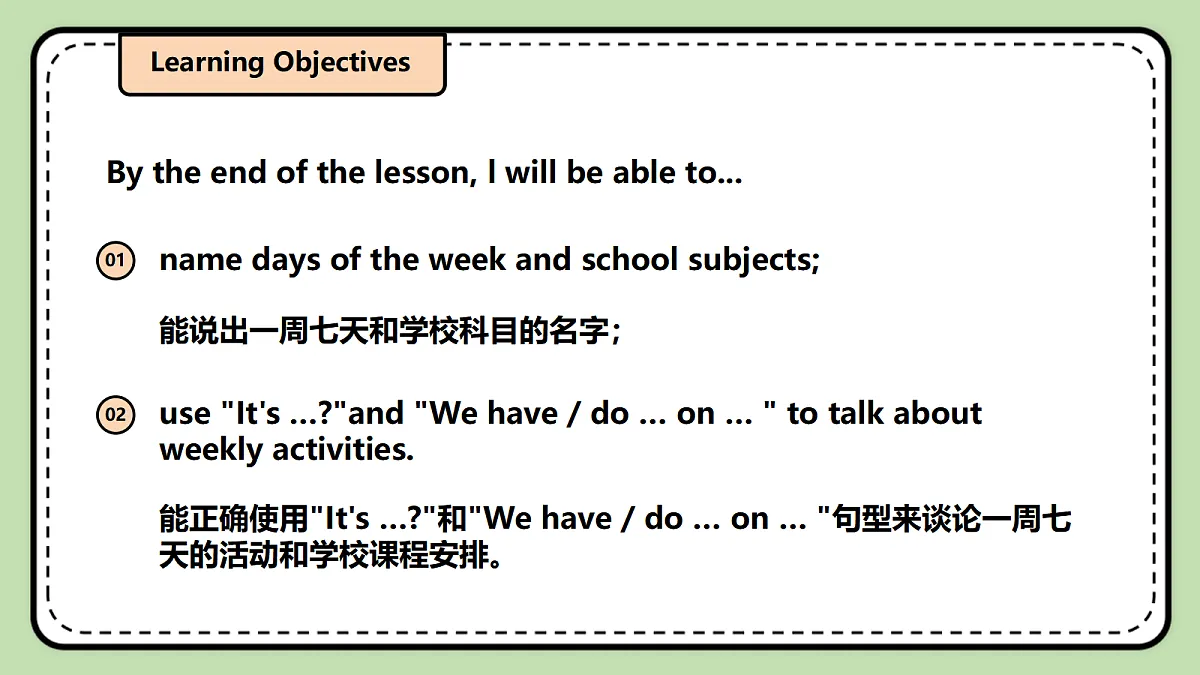 Learning Objectives

By the end of the lesson, I will be able to...

01 name days of the week and school subjects;

能说出一周七天和学校科目的名字;

02 use "It's ...?"and "We have / do ... on ... " to talk about weekly activities.

能正确使用"It's ...?"和"We have / do ... on ... "句型来谈论一周七天的活动和学校课程安排。